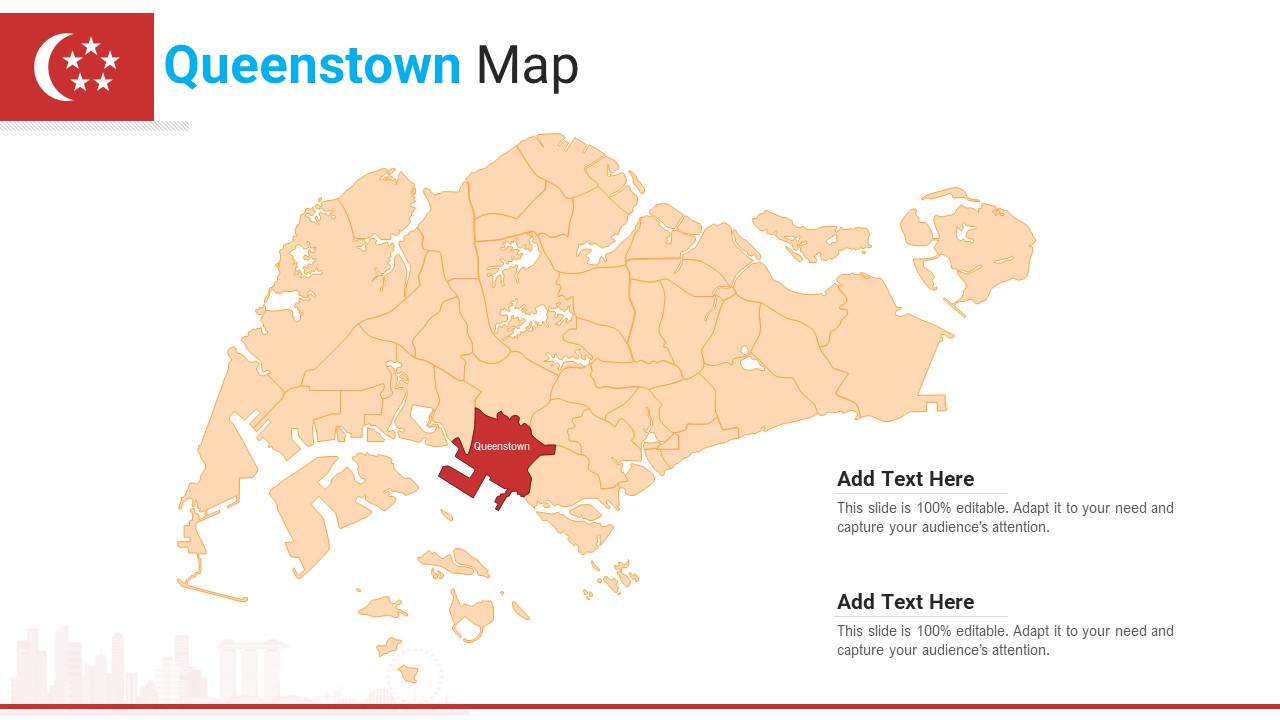 Queenstown Map

Queenstown

Add Text Here
This slide is 100% editable. Adapt it to your need and capture your audience's attention.

Add Text Here
This slide is 100% editable. Adapt it to your need and capture your audience's attention.